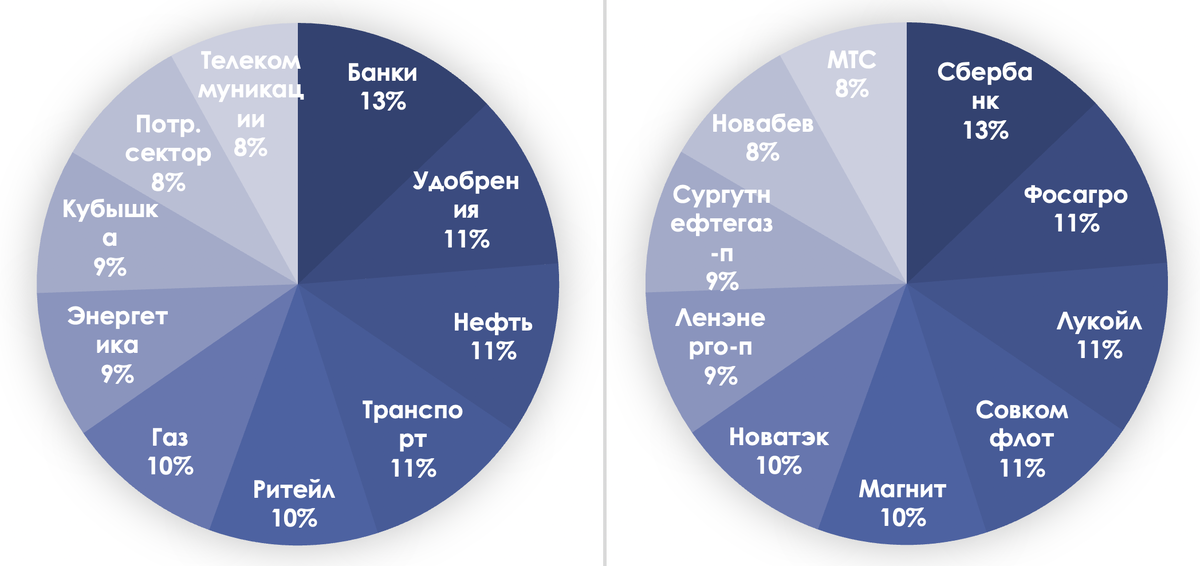 Банки
13%

Удобрения
11%

Нефть
11%

Транспорт
11%

Ритейл
10%

Газ
10%

Энергетика
9%

Кубышка
9%

Потр. сектор
8%

Телекоммуникации
8%

Сбербанк
13%

Фосагро
11%

Лукойл
11%

Совкомфлот
11%

Магнит
10%

Новатэк
10%

Ленэнерго-п
9%

Сургутнефтегаз-п
9%

Новабев
8%

МТС
8%